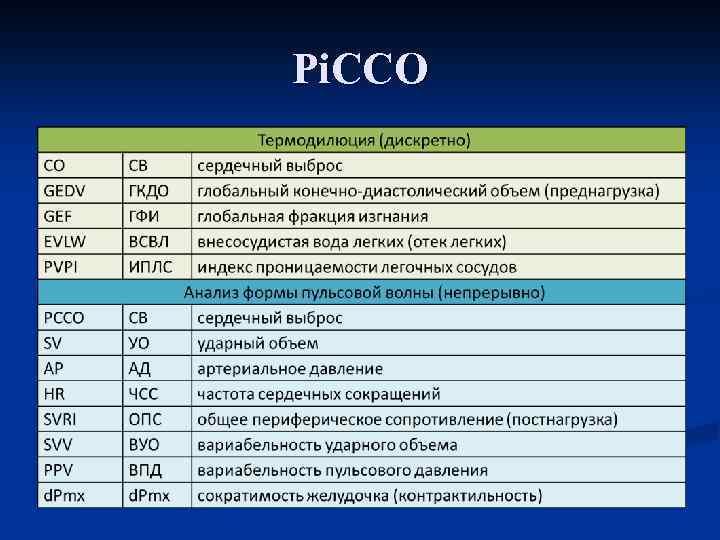 PiCCO

| Термодилюция (дискретно) | | |
|---|---|---|
| CO | СВ | сердечный выброс |
| GEDV | ГКДО | глобальный конечно-диастолический объем (преднагрузка) |
| GEF | ГФИ | глобальная фракция изгнания |
| EVLW | ВСВЛ | внесосудистая вода легких (отек легких) |
| PVPI | ИПЛС | индекс проницаемости легочных сосудов |
| Анализ формы пульсовой волны (непрерывно) | | |
| PCCO | СВ | сердечный выброс |
| SV | УО | ударный объем |
| AP | АД | артериальное давление |
| HR | ЧСС | частота сердечных сокращений |
| SVRI | ОПС | общее периферическое сопротивление (постнагрузка) |
| SVV | ВУО | вариабельность ударного объема |
| PPV | ВПД | вариабельность пульсового давления |
| dPmx | dPmx | сократимость желудочка (контрактильность) |